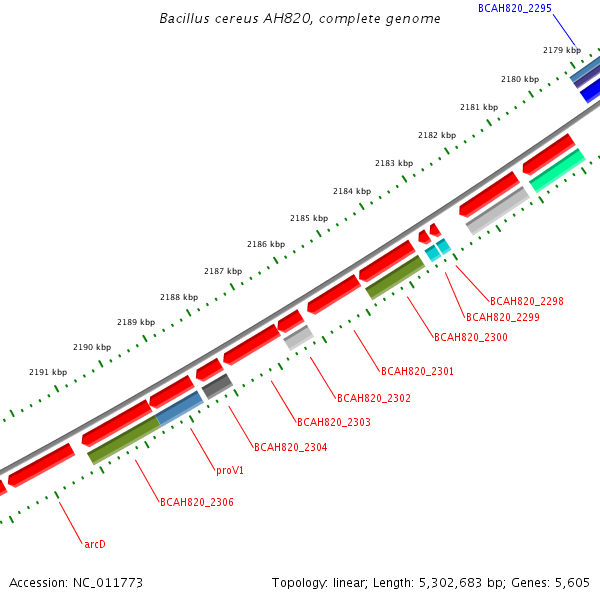 Bacillus cereus AH820, complete genome

BCAH820_2295

2179 kbp
2180 kbp
2181 kbp
2182 kbp
2183 kbp
2184 kbp
2185 kbp
2186 kbp
2187 kbp
2188 kbp
2189 kbp
2190 kbp
2191 kbp

BCAH820_2298
BCAH820_2299
BCAH820_2300
BCAH820_2301
BCAH820_2302
BCAH820_2303
BCAH820_2304
proV1
BCAH820_2306
arcD

Accession: NC_011773

Topology: linear; Length: 5,302,683 bp; Genes: 5,605